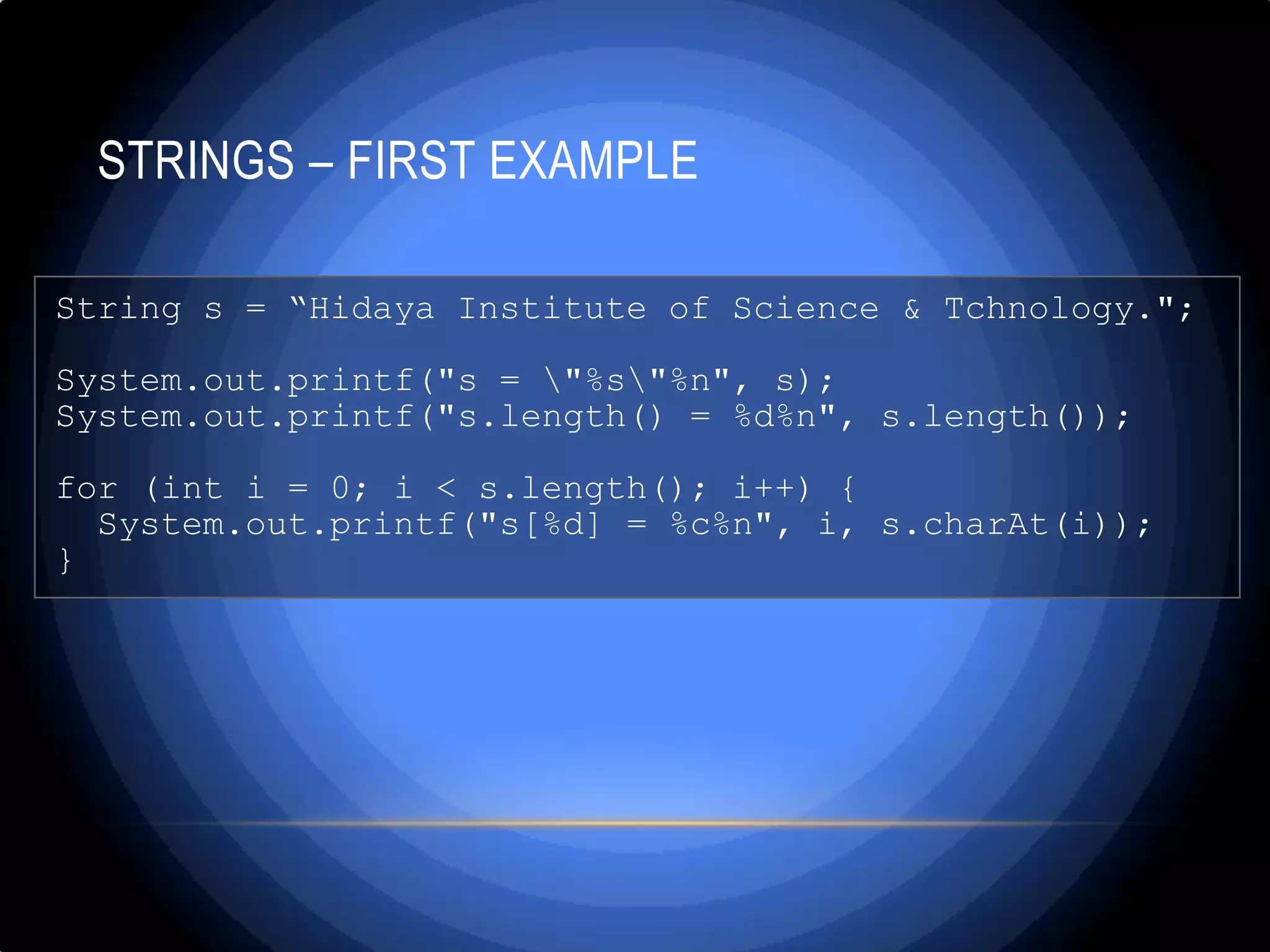 STRINGS – FIRST EXAMPLE

String s = “Hidaya Institute of Science & Tchnology.";

System.out.printf("s = \"%s\"%n", s);
System.out.printf("s.length() = %d%n", s.length());

for (int i = 0; i < s.length(); i++) {
  System.out.printf("s[%d] = %c%n", i, s.charAt(i));
}